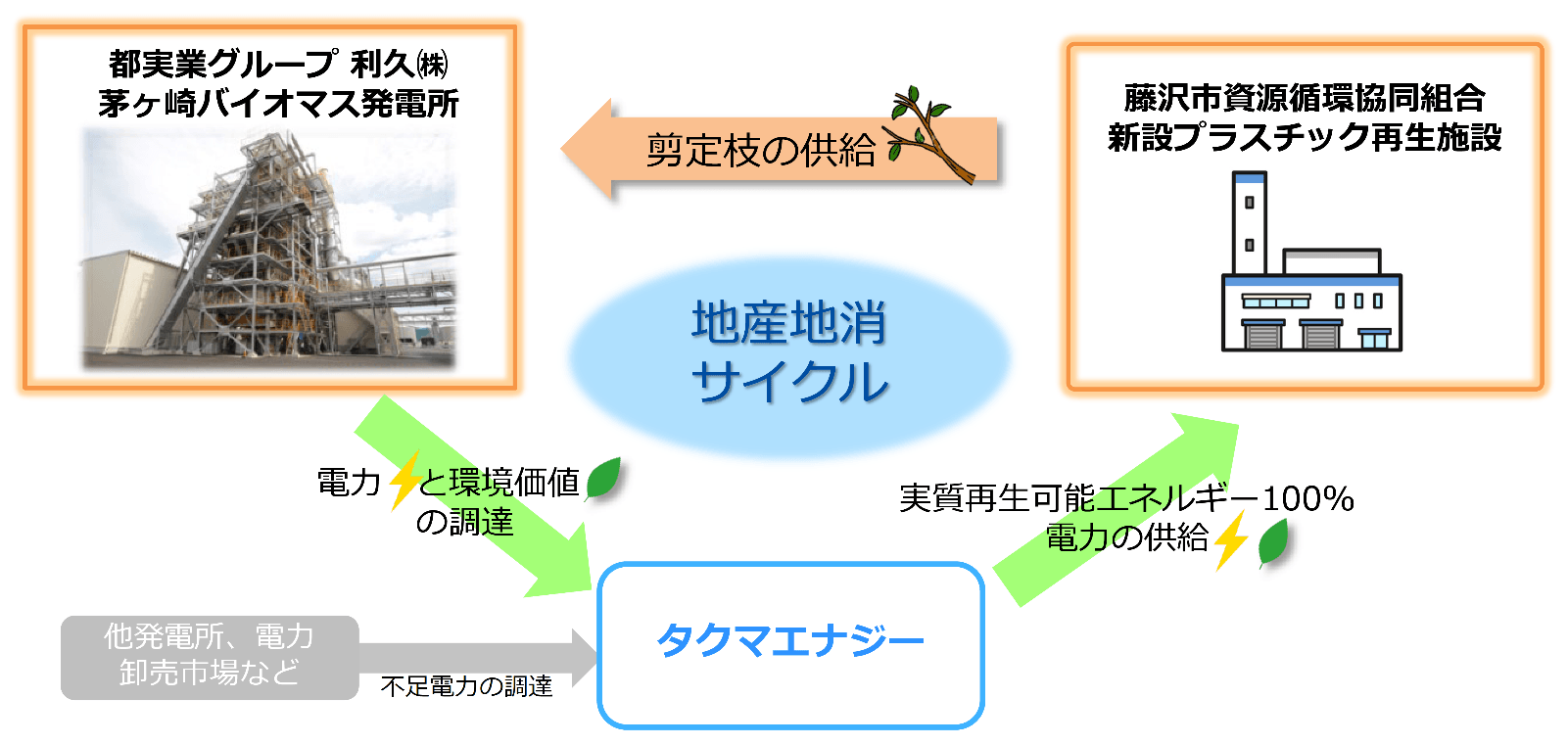 都実業グループ 利久㈱
茅ヶ崎バイオマス発電所

剪定枝の供給

藤沢市資源循環協同組合
新設プラスチック再生施設

地産地消
サイクル

電力と環境価値
の調達

実質再生可能エネルギー100%
電力の供給

他発電所、電力
卸売市場など

不足電力の調達

タクマエナジー